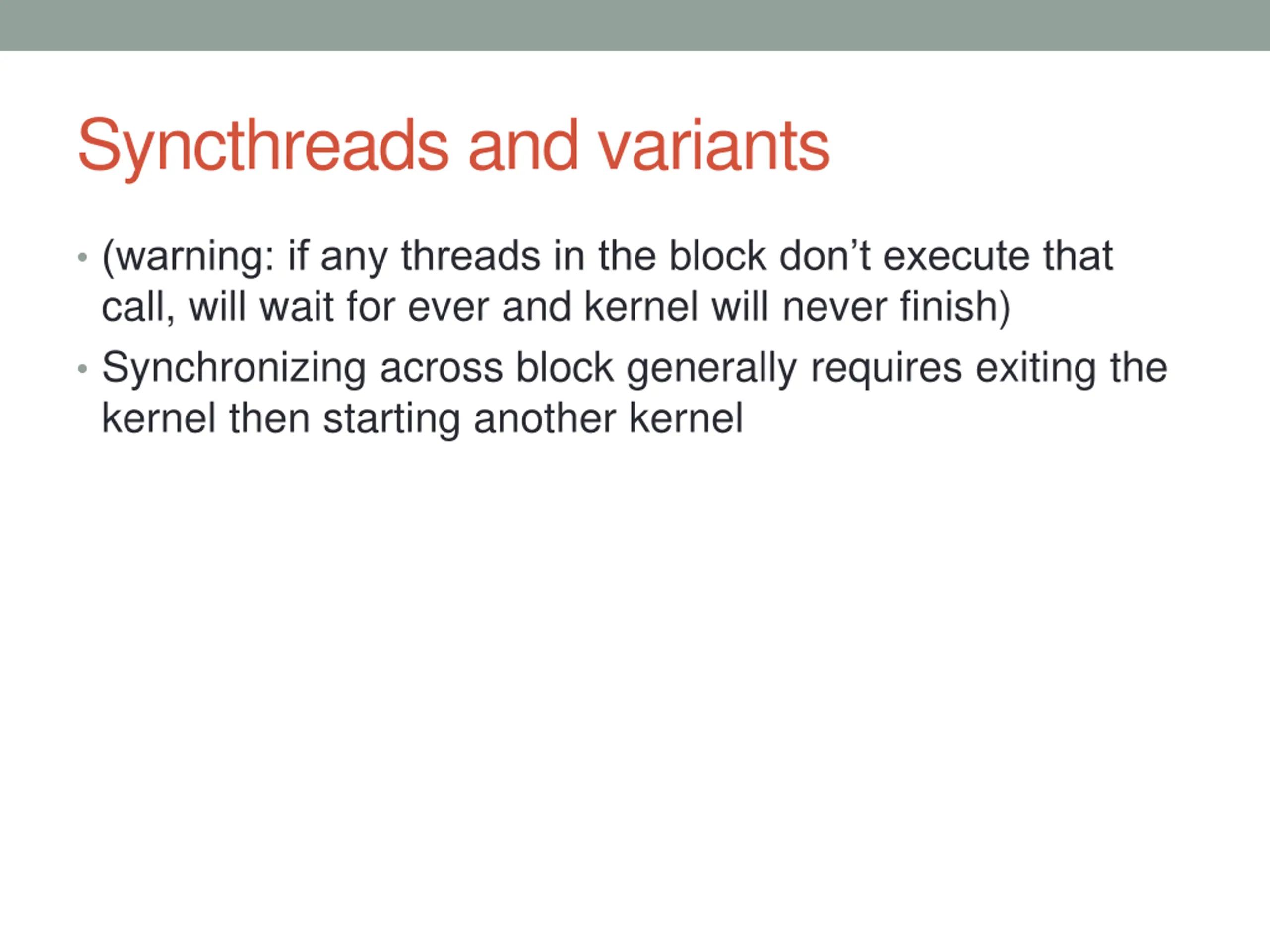 Syncthreads and variants

• (warning: if any threads in the block don’t execute that call, will wait for ever and kernel will never finish)
• Synchronizing across block generally requires exiting the kernel then starting another kernel